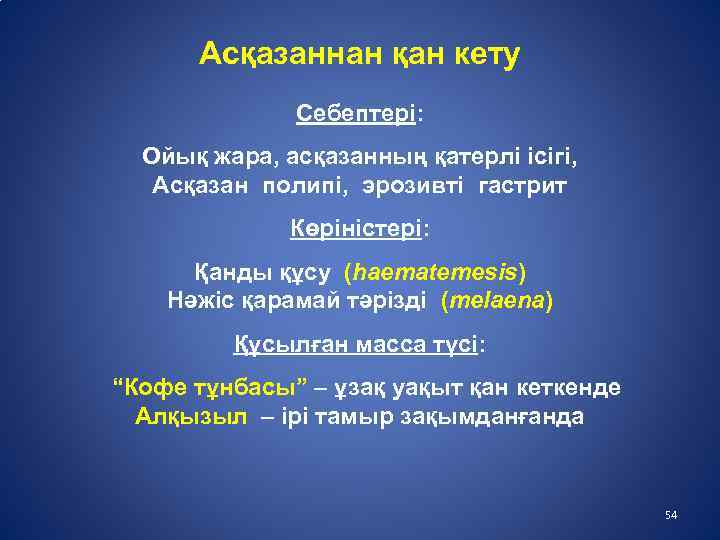 Асқазаннан қан кету

Себептері:

Ойық жара, асқазанның қатерлі ісігі, Асқазан полипі, эрозивті гастрит

Көріністері:

Қанды құсу (haematemesis)
Нәжіс қарамай тәрізді (melaena)

Құсылған масса түсі:

“Кофе тұнбасы” – ұзақ уақыт қан кеткенде
Алқызыл – ірі тамыр зақымданғанда

54